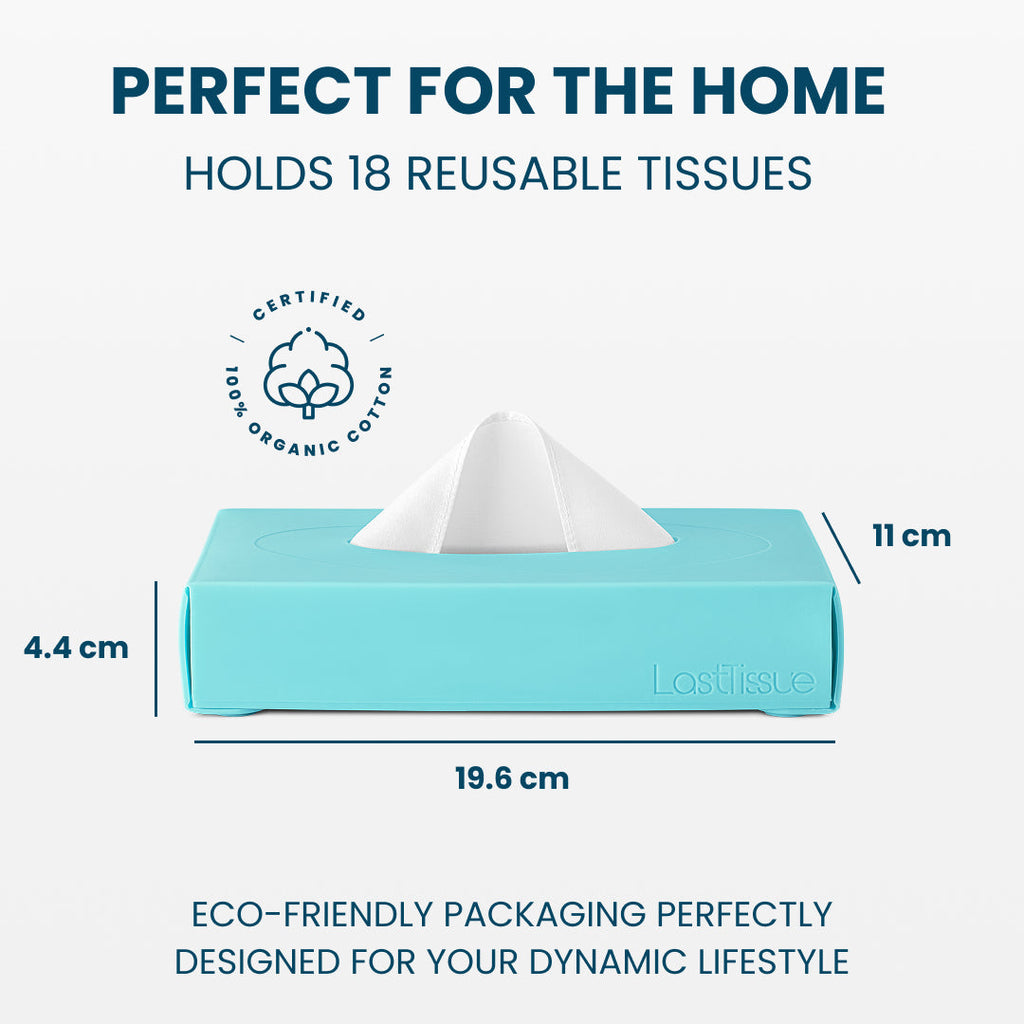 PERFECT FOR THE HOME
HOLDS 18 REUSABLE TISSUES

CERTIFIED
100% ORGANIC COTTON

11 cm

4.4 cm

LastTissue

19.6 cm

ECO-FRIENDLY PACKAGING PERFECTLY DESIGNED FOR YOUR DYNAMIC LIFESTYLE